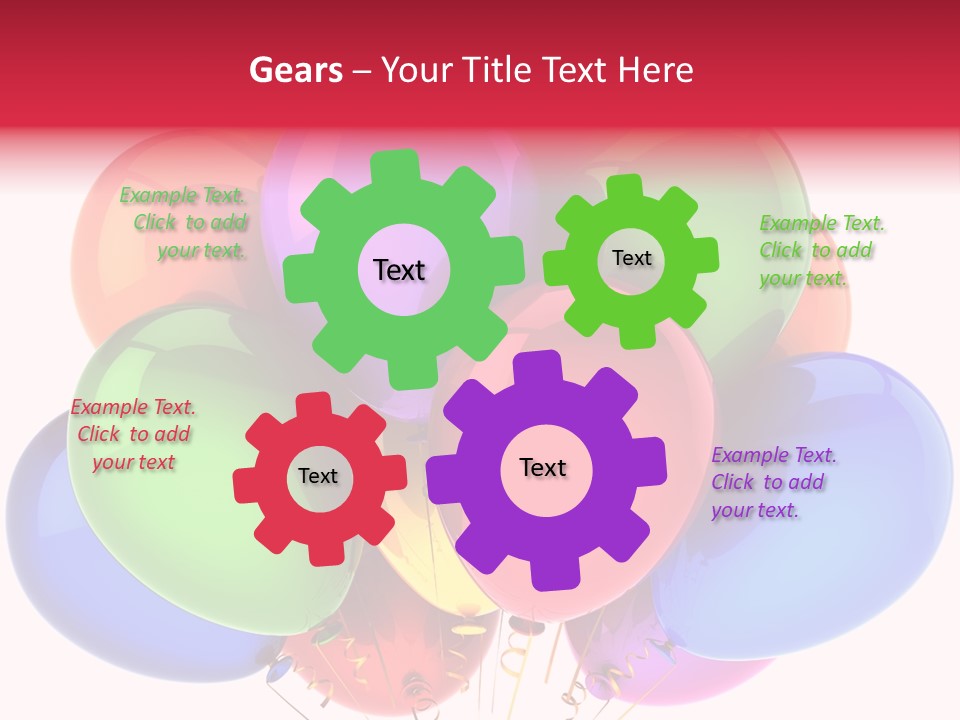 Gears – Your Title Text Here

Example Text. Click to add your text.

Text

Text

Example Text. Click to add your text.

Example Text. Click to add your text

Text

Text

Example Text. Click to add your text.